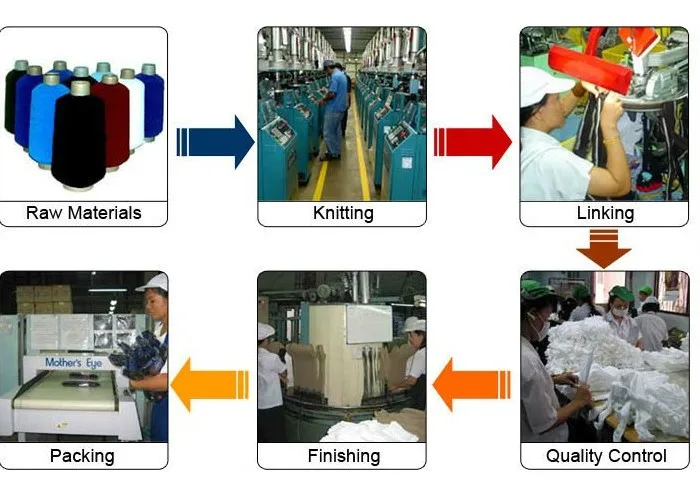 Raw Materials

Knitting

Linking

Quality Control

Finishing

Mother's Eye

Packing